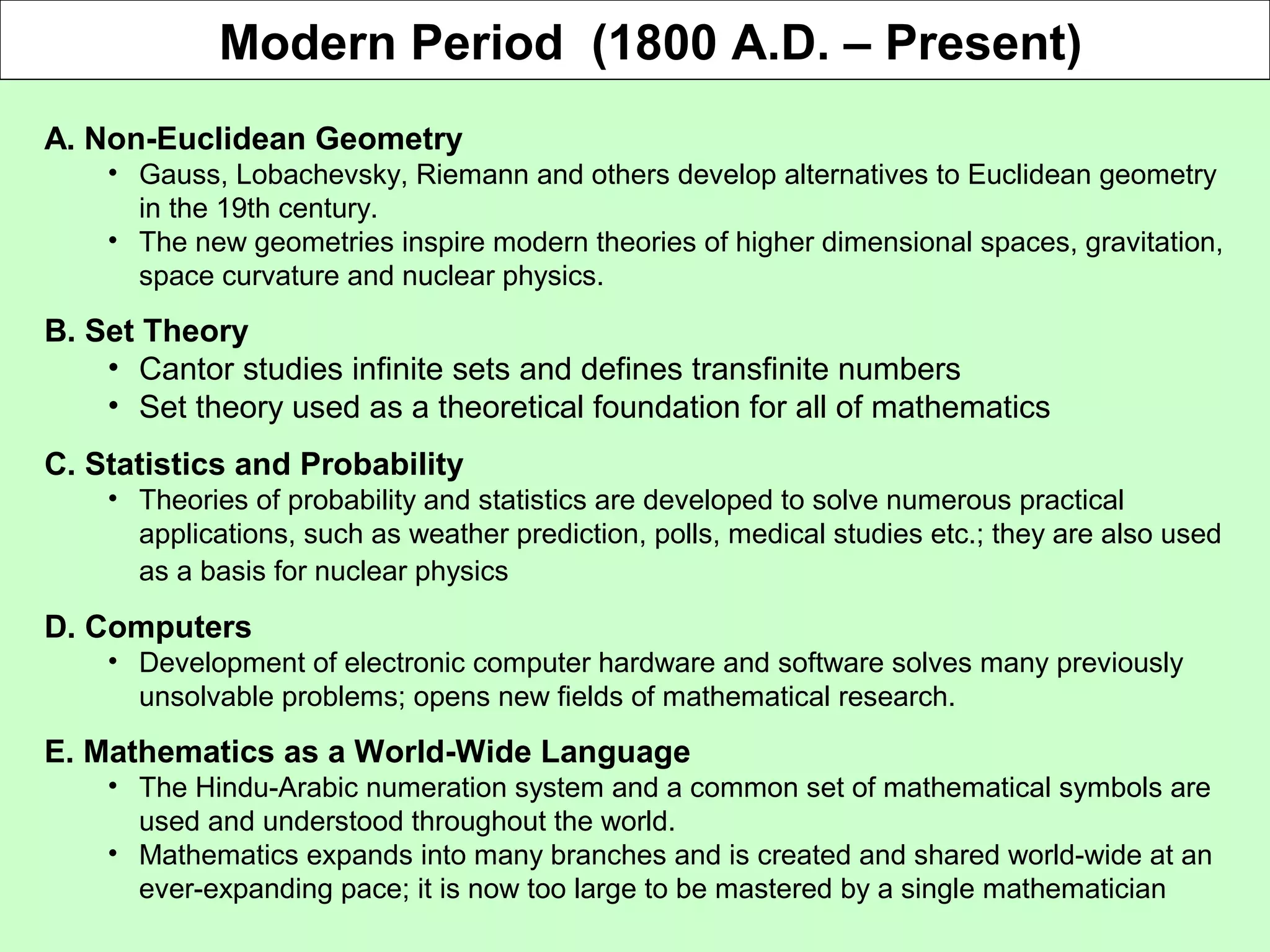 Modern Period (1800 A.D. – Present)

A. Non-Euclidean Geometry
• Gauss, Lobachevsky, Riemann and others develop alternatives to Euclidean geometry in the 19th century.
• The new geometries inspire modern theories of higher dimensional spaces, gravitation, space curvature and nuclear physics.

B. Set Theory
• Cantor studies infinite sets and defines transfinite numbers
• Set theory used as a theoretical foundation for all of mathematics

C. Statistics and Probability
• Theories of probability and statistics are developed to solve numerous practical applications, such as weather prediction, polls, medical studies etc.; they are also used as a basis for nuclear physics

D. Computers
• Development of electronic computer hardware and software solves many previously unsolvable problems; opens new fields of mathematical research.

E. Mathematics as a World-Wide Language
• The Hindu-Arabic numeration system and a common set of mathematical symbols are used and understood throughout the world.
• Mathematics expands into many branches and is created and shared world-wide at an ever-expanding pace; it is now too large to be mastered by a single mathematician